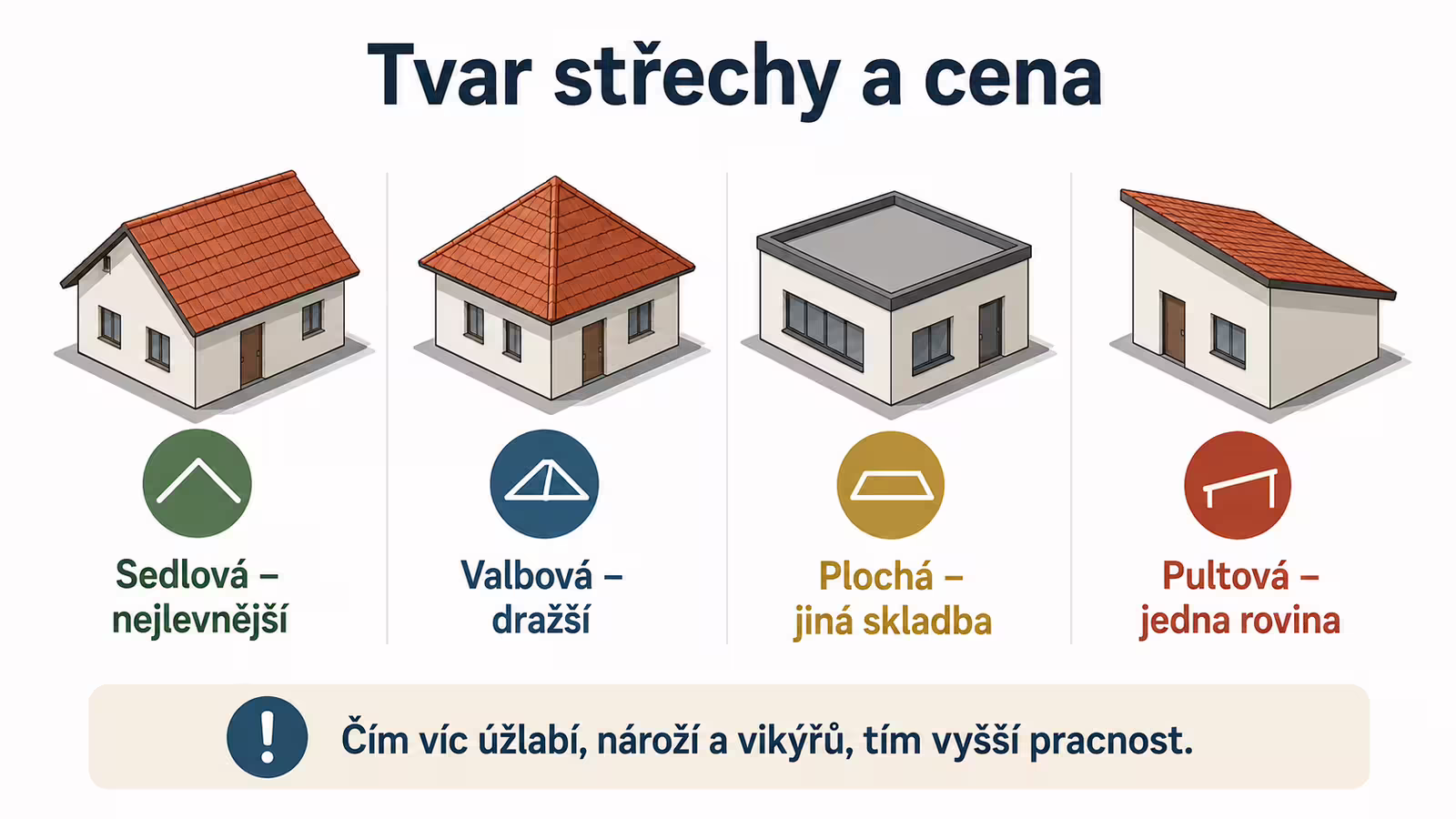 Tvar střechy a cena

Sedlová – nejlevnější

Valbová – dražší

Plochá – jiná skladba

Pultová – jedna rovina

!

Čím víc úžlabí, nároží a vikýřů, tím vyšší pracnost.